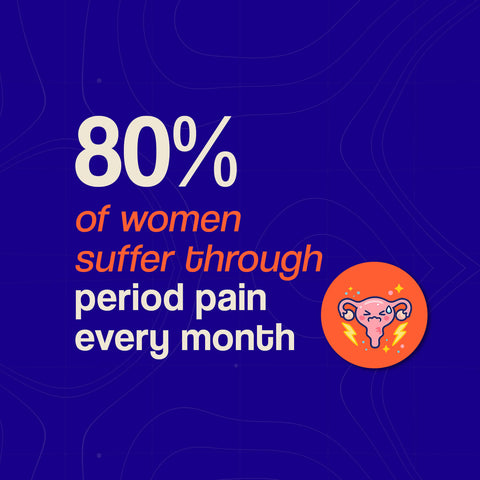 80%
of women suffer through period pain every month